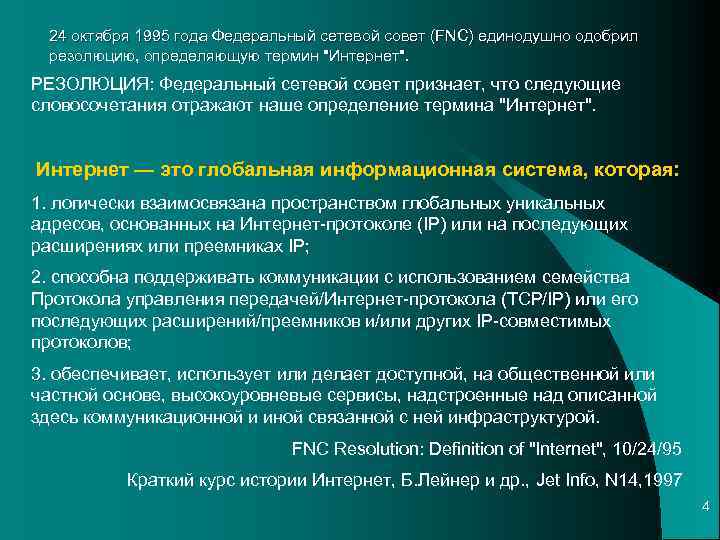 24 октября 1995 года Федеральный сетевой совет (FNC) единодушно одобрил резолюцию, определяющую термин "Интернет".

РЕЗОЛЮЦИЯ: Федеральный сетевой совет признает, что следующие словосочетания отражают наше определение термина "Интернет".

Интернет — это глобальная информационная система, которая:

1. логически взаимосвязана пространством глобальных уникальных адресов, основанных на Интернет-протоколе (IP) или на последующих расширениях или преемниках IP;

2. способна поддерживать коммуникации с использованием семейства Протокола управления передачей/Интернет-протокола (TCP/IP) или его последующих расширений/преемников и/или других IP-совместимых протоколов;

3. обеспечивает, использует или делает доступной, на общественной или частной основе, высокоуровневые сервисы, надстроенные над описанной здесь коммуникационной и иной связанной с ней инфраструктурой.

FNC Resolution: Definition of "Internet", 10/24/95

Краткий курс истории Интернет, Б.Лейнер и др., Jet Info, N14,1997

4